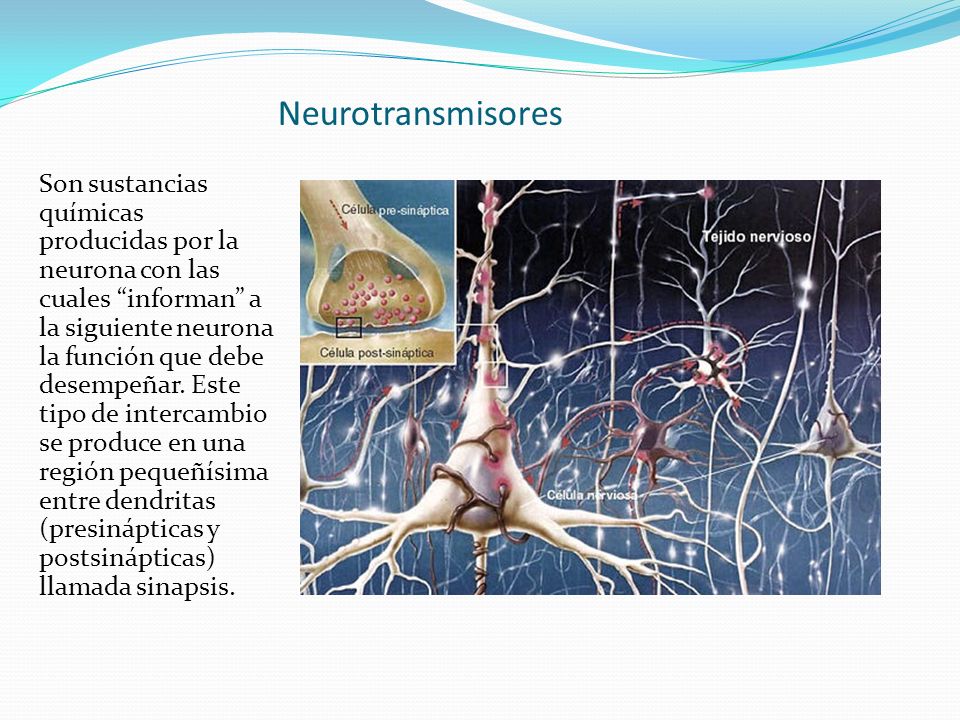 Neurotransmisores

Son sustancias químicas producidas por la neurona con las cuales “informan” a la siguiente neurona la función que debe desempeñar. Este tipo de intercambio se produce en una región pequeñísima entre dendritas (presinápticas y postsinápticas) llamada sinapsis.

Célula pre-sináptica

Célula post-sináptica

Tejido nervioso

Célula nerviosa